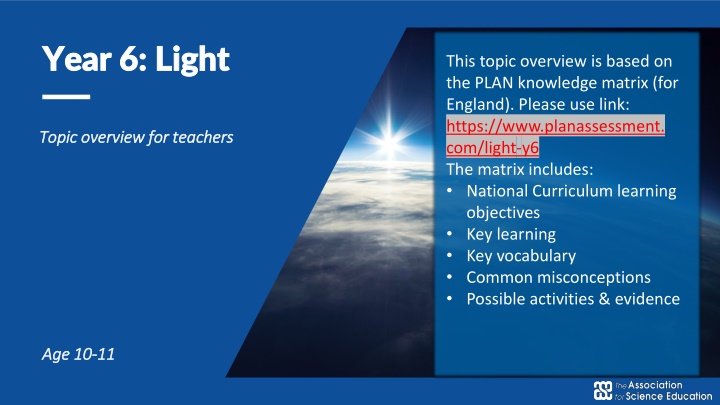 Year 6: Light

Topic overview for teachers

Age 10-11

This topic overview is based on the PLAN knowledge matrix (for England). Please use link: https://www.planassessment.com/light-y6
The matrix includes:
• National Curriculum learning objectives
• Key learning
• Key vocabulary
• Common misconceptions
• Possible activities & evidence

The Association for Science Education